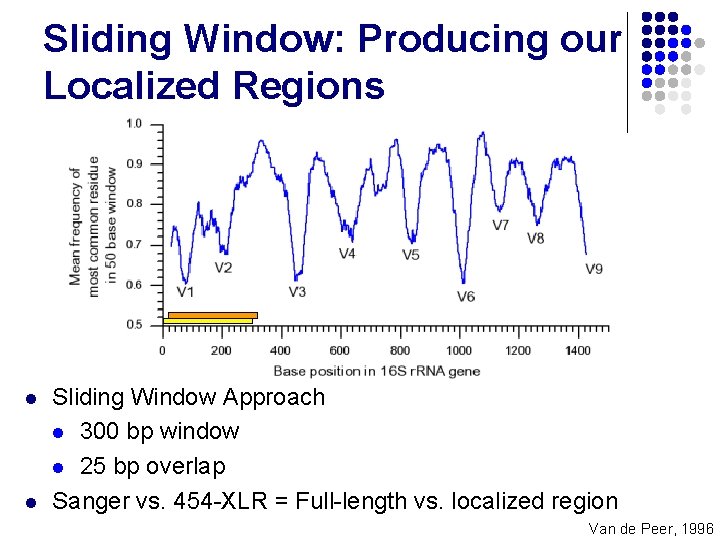 Sliding Window: Producing our Localized Regions

Mean frequency of most common residue in 50 base window

1.0
0.9
0.8
0.7
0.6
0.5

V1 V2 V3 V4 V5 V6 V7 V8 V9

0 200 400 600 800 1000 1200 1400

Base position in 16S rRNA gene

- Sliding Window Approach
  - 300 bp window
  - 25 bp overlap
- Sanger vs. 454-XLR = Full-length vs. localized region

Van de Peer, 1996